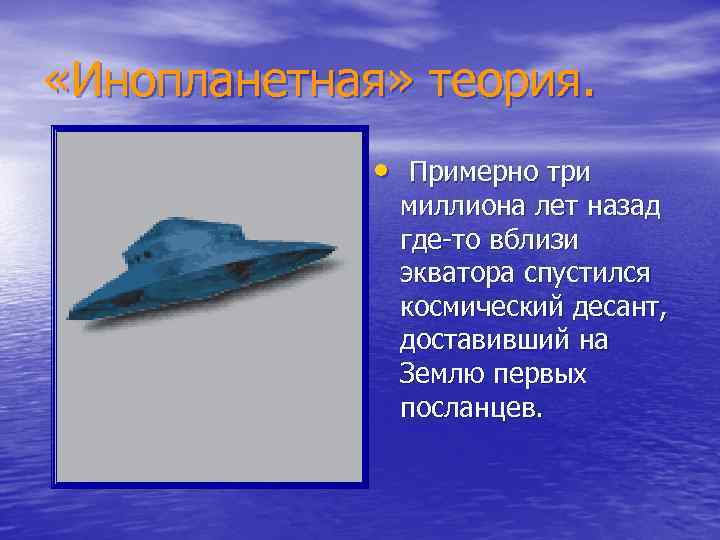 «Инопланетная» теория.

• Примерно три миллиона лет назад где-то вблизи экватора спустился космический десант, доставивший на Землю первых посланцев.